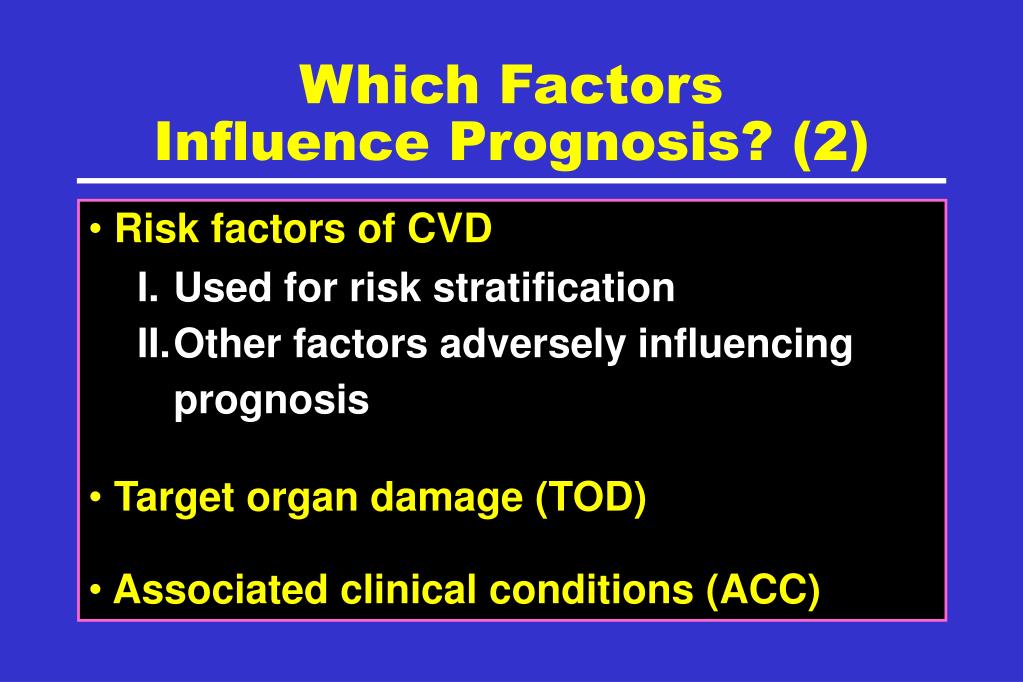 Which Factors Influence Prognosis? (2)

• Risk factors of CVD

I. Used for risk stratification

II. Other factors adversely influencing prognosis

• Target organ damage (TOD)

• Associated clinical conditions (ACC)